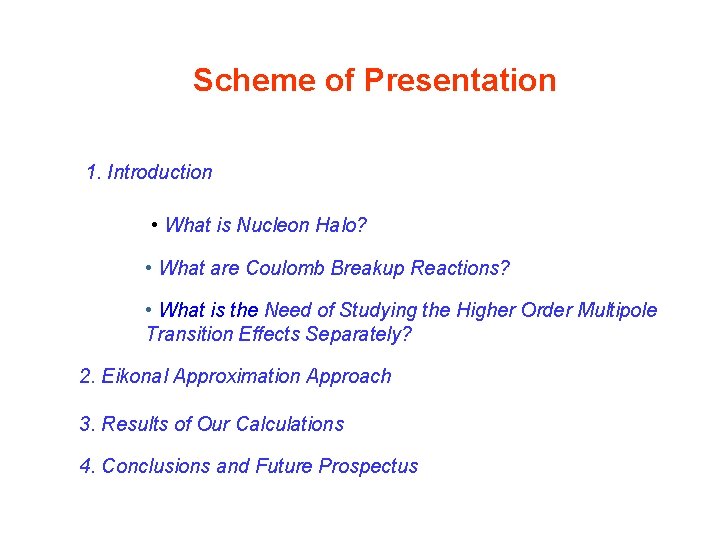 Scheme of Presentation

1. Introduction

• What is Nucleon Halo?

• What are Coulomb Breakup Reactions?

• What is the Need of Studying the Higher Order Multipole Transition Effects Separately?

2. Eikonal Approximation Approach

3. Results of Our Calculations

4. Conclusions and Future Prospectus